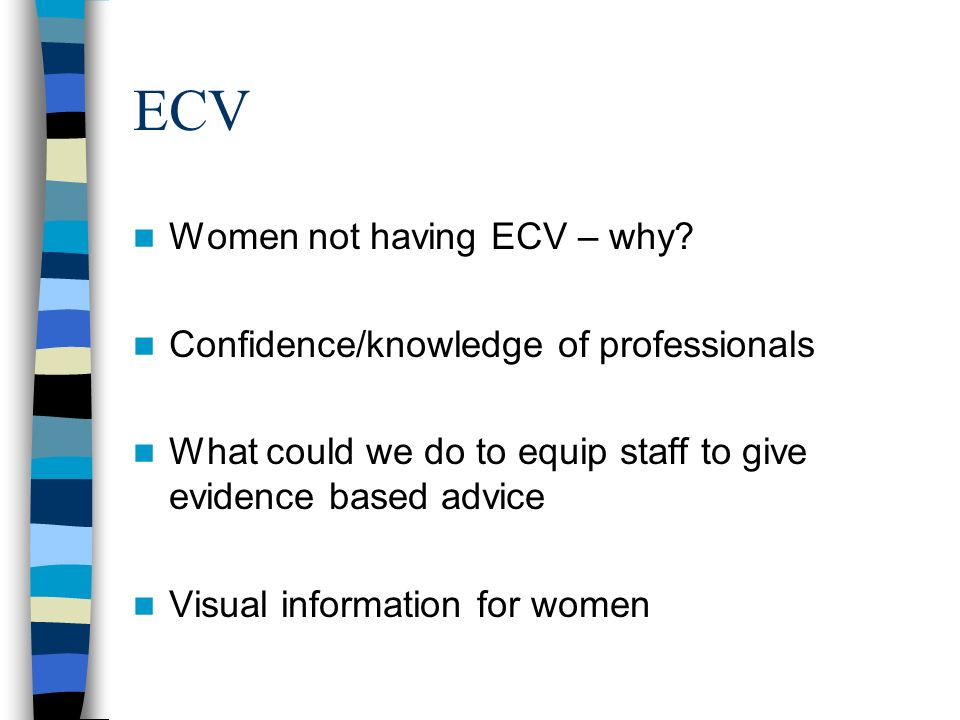 ECV

Women not having ECV – why?

Confidence/knowledge of professionals

What could we do to equip staff to give evidence based advice

Visual information for women